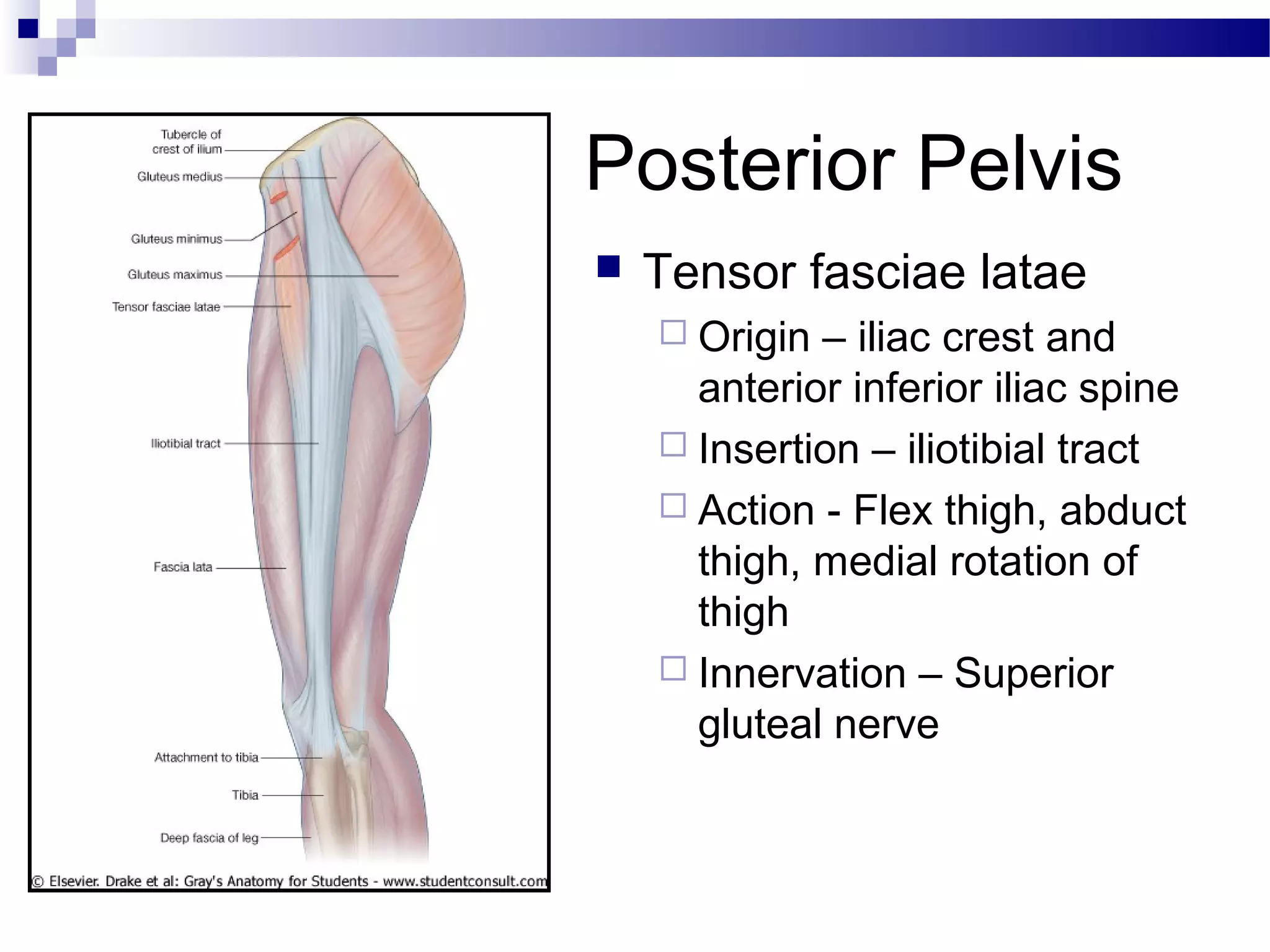 Tubercle of crest of ilium
Gluteus medius
Gluteus minimus
Gluteus maximus
Tensor fasciae latae
Iliotibial tract
Fascia lata
Attachment to tibia
Tibia
Deep fascia of leg
© Elsevier. Drake et al: Gray's Anatomy for Students - www.studentconsult.com

Posterior Pelvis

Tensor fasciae latae
Origin – iliac crest and anterior inferior iliac spine
Insertion – iliotibial tract
Action - Flex thigh, abduct thigh, medial rotation of thigh
Innervation – Superior gluteal nerve